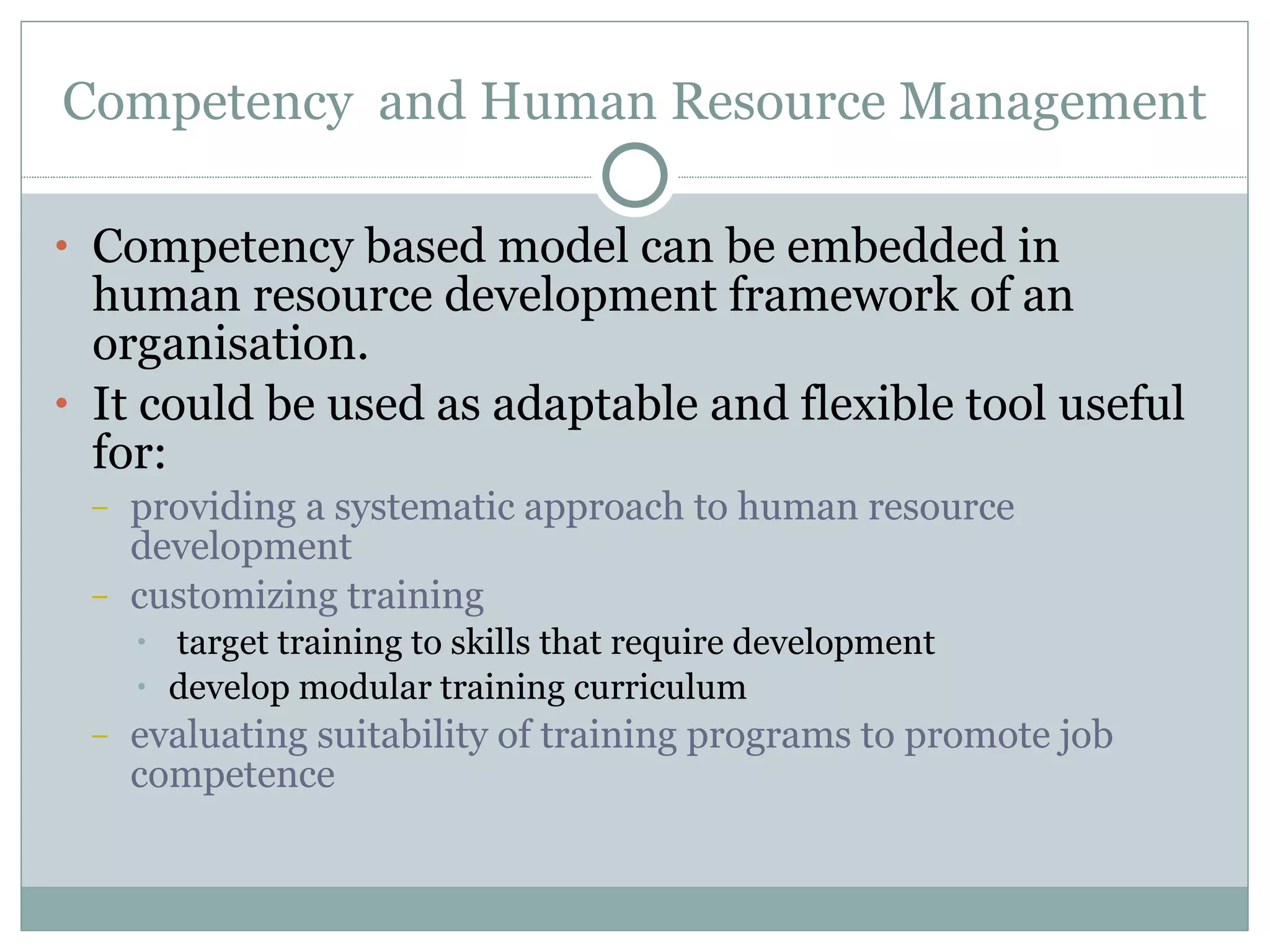 Competency  and Human Resource Management

• Competency based model can be embedded in human resource development framework of an organisation.
• It could be used as adaptable and flexible tool useful for:
  – providing a systematic approach to human resource development
  – customizing training
    • target training to skills that require development
    • develop modular training curriculum
  – evaluating suitability of training programs to promote job competence